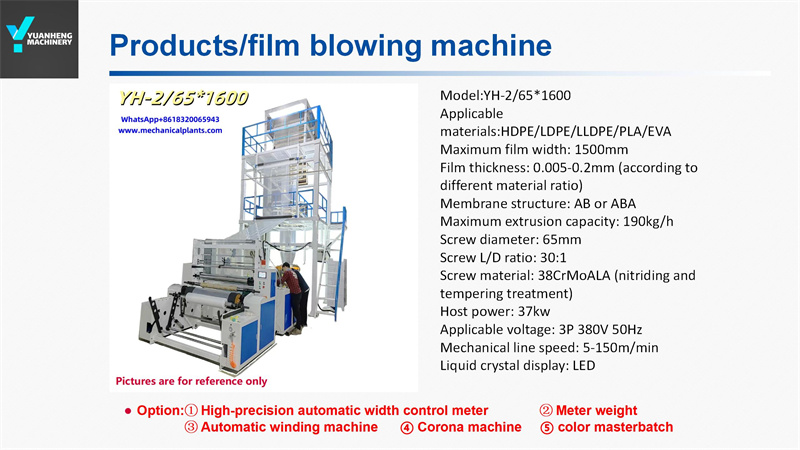 YUANHENG MACHINERY

Products/film blowing machine

YH-2/65*1600
WhatsApp+8618320065943
www.mechanicalplants.com

Pictures are for reference only

Model:YH-2/65*1600
Applicable materials:HDPE/LDPE/LLDPE/PLA/EVA
Maximum film width: 1500mm
Film thickness: 0.005-0.2mm (according to different material ratio)
Membrane structure: AB or ABA
Maximum extrusion capacity: 190kg/h
Screw diameter: 65mm
Screw L/D ratio: 30:1
Screw material: 38CrMoALA (nitriding and tempering treatment)
Host power: 37kw
Applicable voltage: 3P 380V 50Hz
Mechanical line speed: 5-150m/min
Liquid crystal display: LED

● Option:① High-precision automatic width control meter ② Meter weight ③ Automatic winding machine ④ Corona machine ⑤ color masterbatch